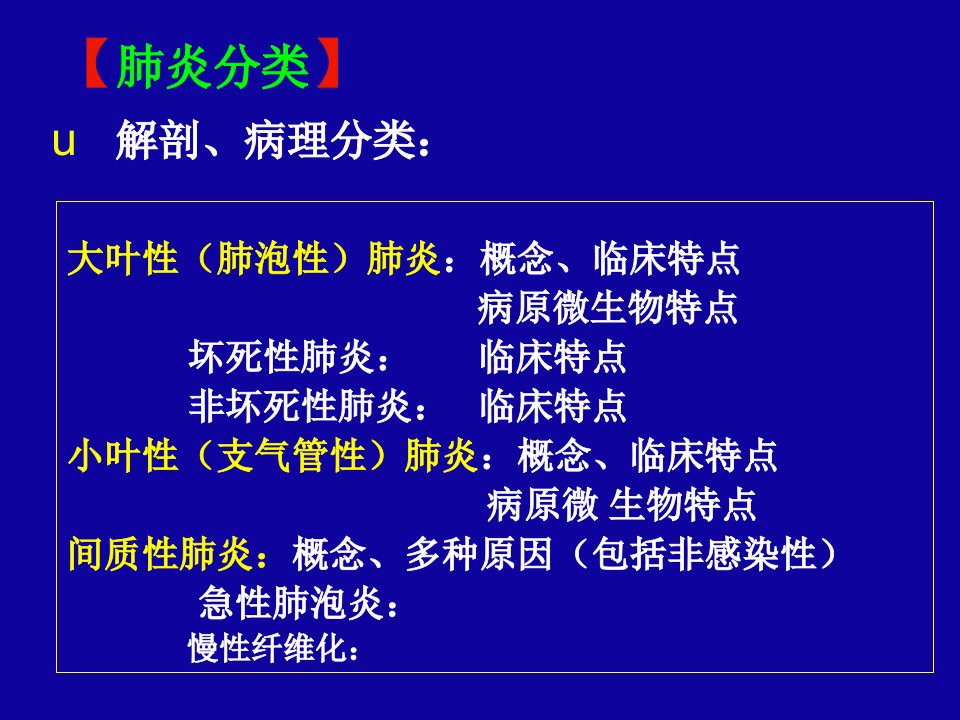 【肺炎分类】

u 解剖、病理分类：

大叶性（肺泡性）肺炎：概念、临床特点
病原微生物特点
坏死性肺炎： 临床特点
非坏死性肺炎： 临床特点
小叶性（支气管性）肺炎：概念、临床特点
病原微 生物特点
间质性肺炎：概念、多种原因（包括非感染性）
急性肺泡炎：
慢性纤维化：